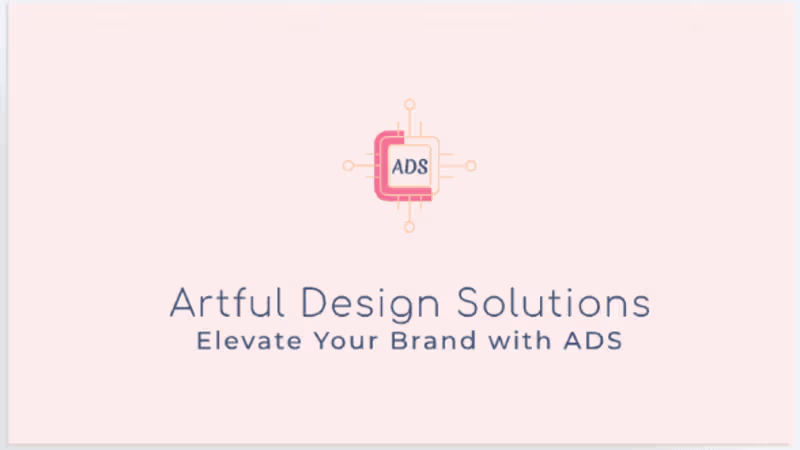 ADS

Artful Design Solutions
Elevate Your Brand with ADS